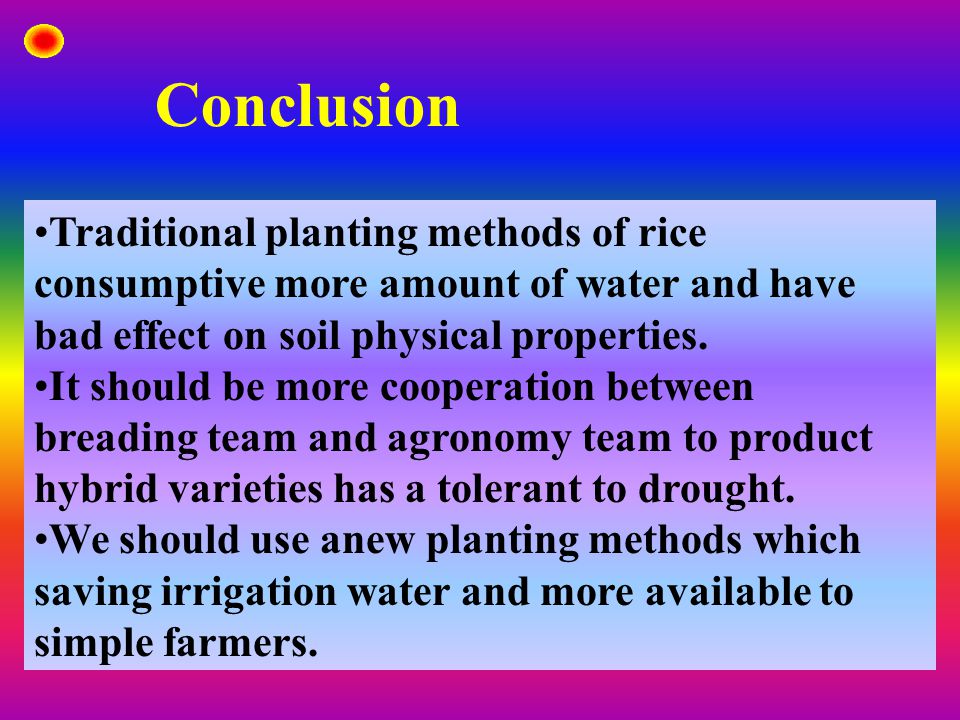 Conclusion

•Traditional planting methods of rice consumptive more amount of water and have bad effect on soil physical properties.
•It should be more cooperation between breading team and agronomy team to product hybrid varieties has a tolerant to drought.
•We should use anew planting methods which saving irrigation water and more available to simple farmers.